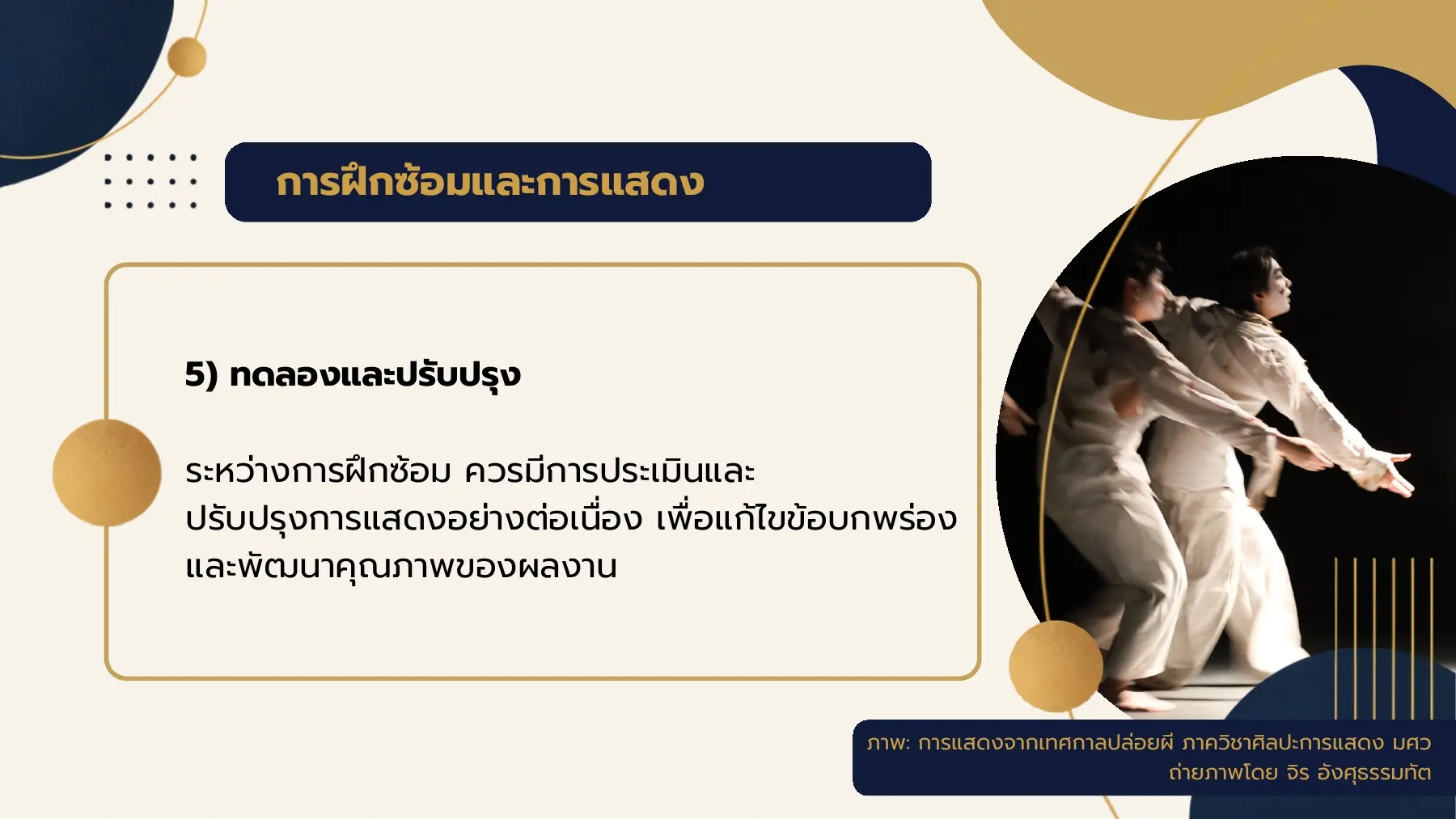 การฝึกซ้อมและการแสดง

5) ทดลองและปรับปรุง

ระหว่างการฝึกซ้อม ควรมีการประเมินและปรับปรุงการแสดงอย่างต่อเนื่อง เพื่อแก้ไขข้อบกพร่องและพัฒนาคุณภาพของผลงาน

ภาพ: การแสดงจากเทศกาลปล่อยผี ภาควิชาศิลปะการแสดง มศว
ถ่ายภาพโดย จิร อังศุธรรมทัต